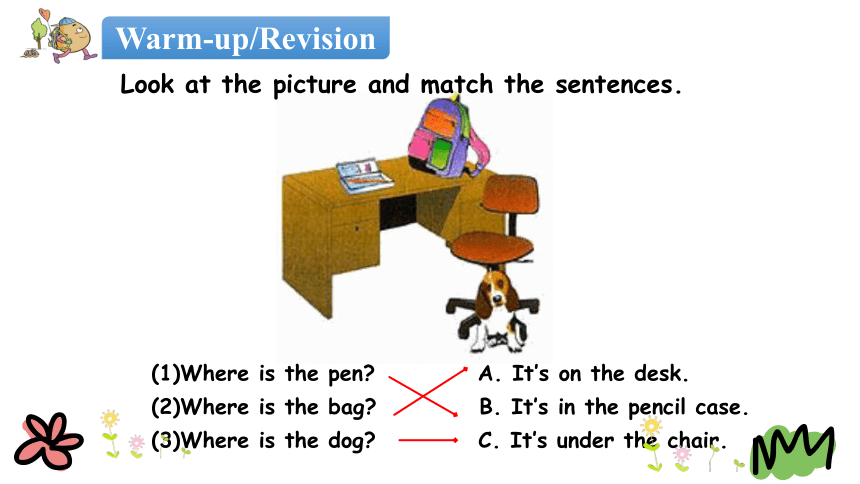 Warm-up/Revision

Look at the picture and match the sentences.

(1)Where is the pen?
(2)Where is the bag?
(3)Where is the dog?

A. It's on the desk.
B. It's in the pencil case.
C. It's under the chair.